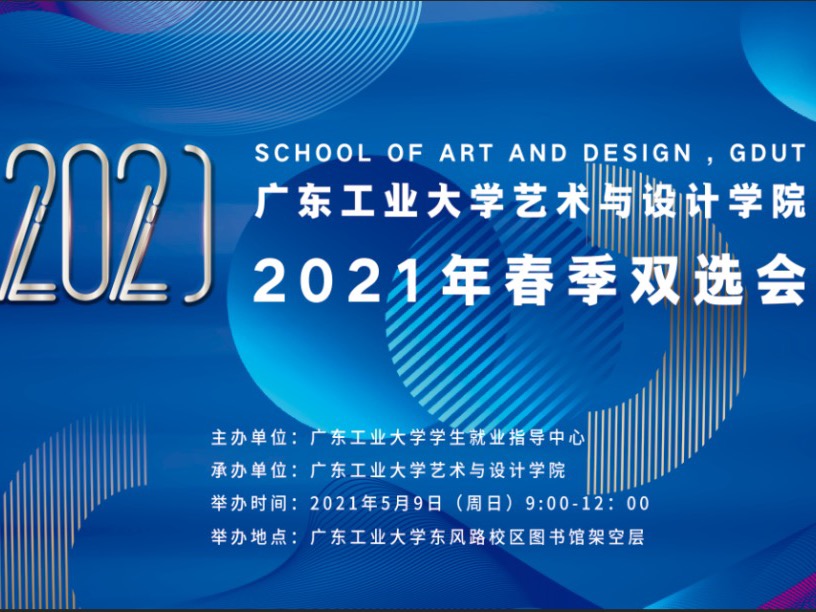 2021

SCHOOL OF ART AND DESIGN , GDUT
广东工业大学艺术与设计学院
2021年春季双选会

主办单位：广东工业大学学生就业指导中心
承办单位：广东工业大学艺术与设计学院
举办时间：2021年5月9日（周日）9:00-12：00
举办地点：广东工业大学东风路校区图书馆架空层